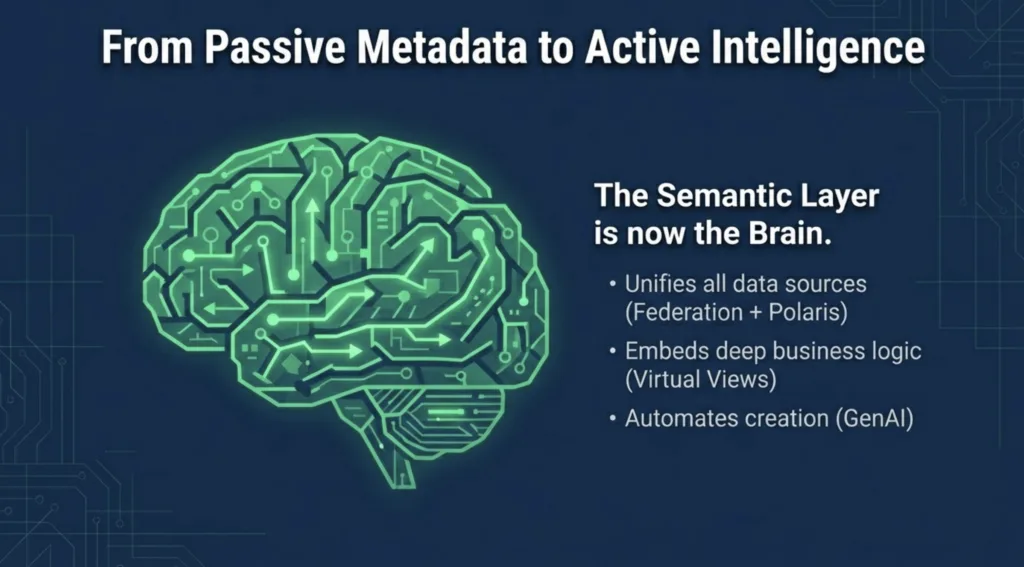 From Passive Metadata to Active Intelligence

The Semantic Layer is now the Brain.

• Unifies all data sources (Federation + Polaris)
• Embeds deep business logic (Virtual Views)
• Automates creation (GenAI)